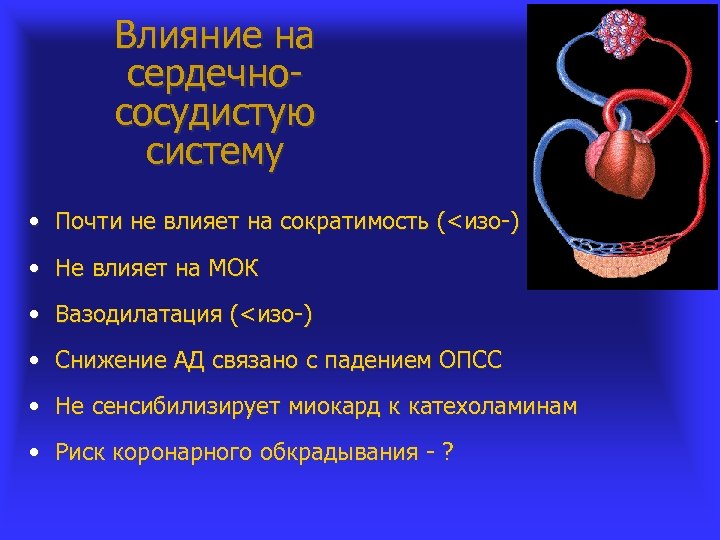 Влияние на сердечно-сосудистую систему

• Почти не влияет на сократимость (<изо-)
• Не влияет на МОК
• Вазодилатация (<изо-)
• Снижение АД связано с падением ОПСС
• Не сенсибилизирует миокард к катехоламинам
• Риск коронарного обкрадывания - ?